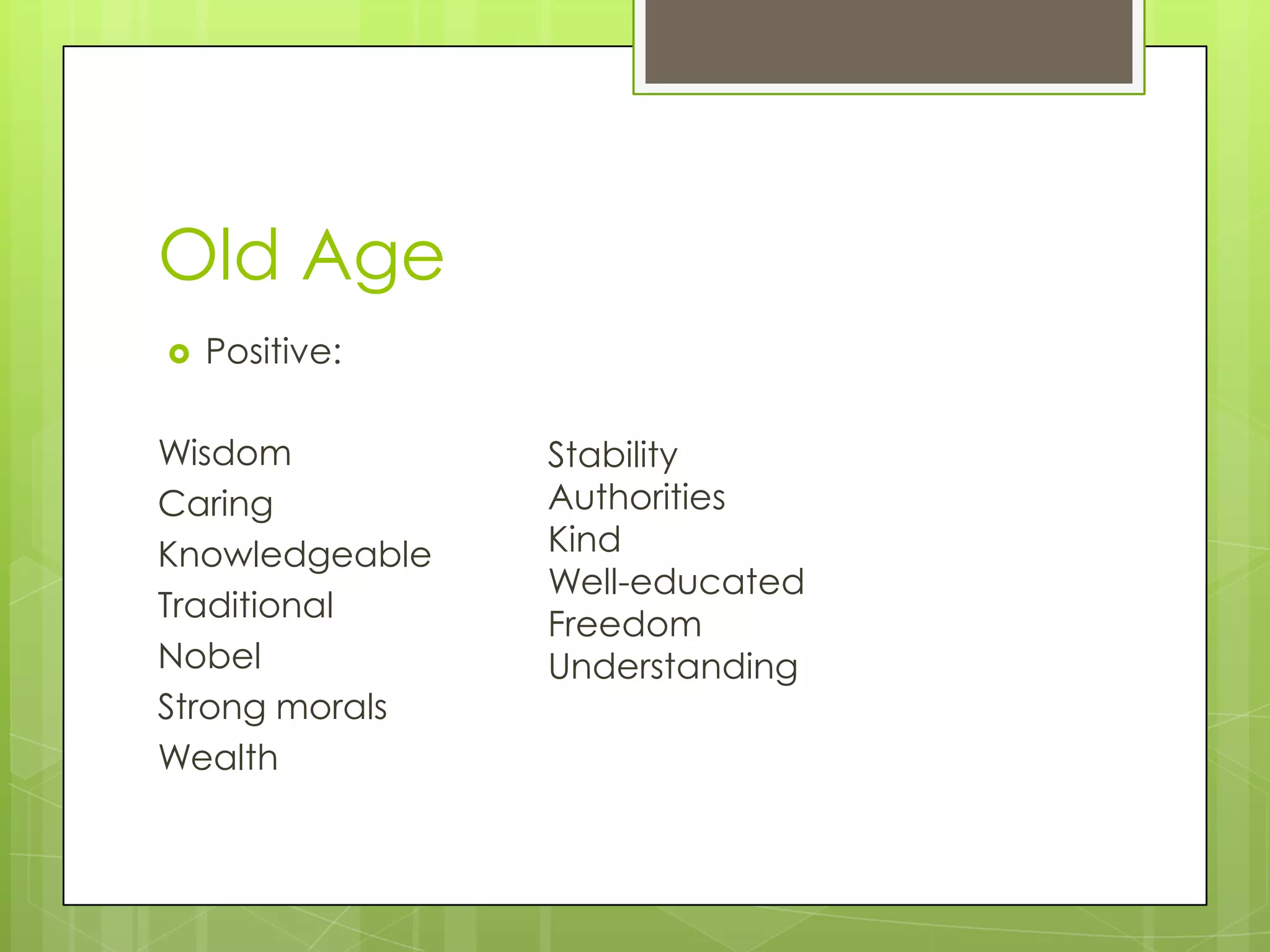 Old Age

Positive:

Wisdom
Caring
Knowledgeable
Traditional
Nobel
Strong morals
Wealth

Stability
Authorities
Kind
Well-educated
Freedom
Understanding